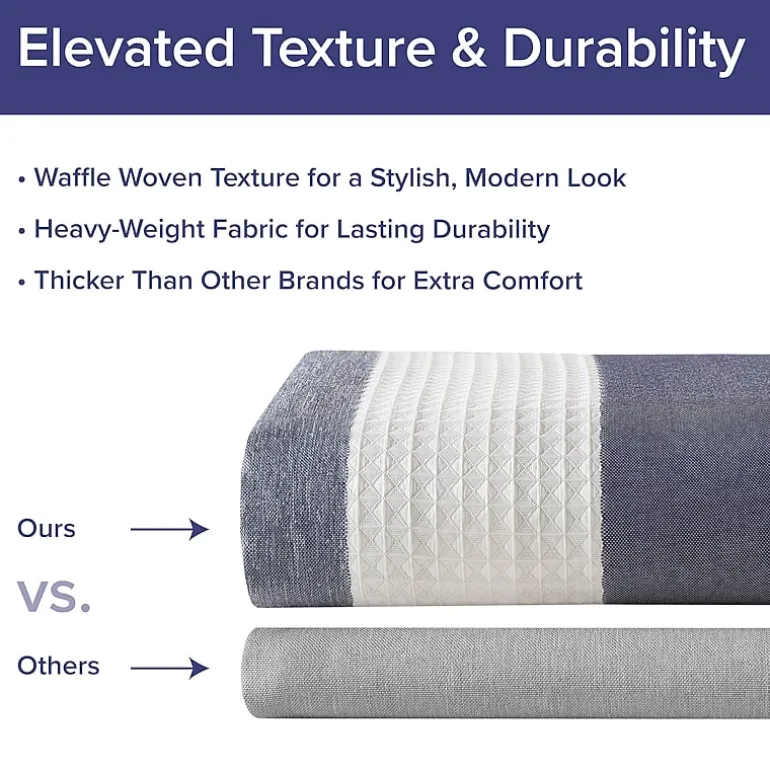 Elevated Texture & Durability

• Waffle Woven Texture for a Stylish, Modern Look

• Heavy-Weight Fabric for Lasting Durability

• Thicker Than Other Brands for Extra Comfort

Ours

VS.

Others